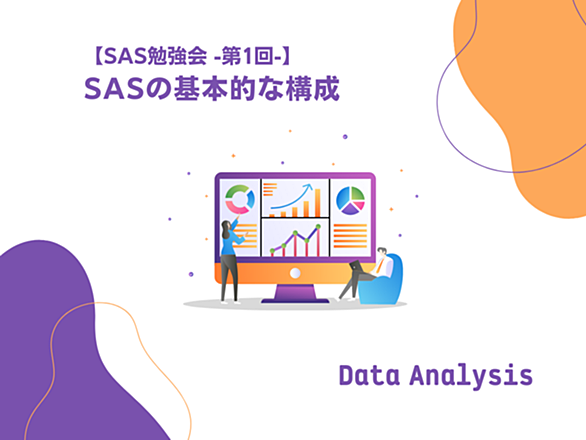 【SAS勉強会 -第1回-】
SASの基本的な構成

Data Analysis